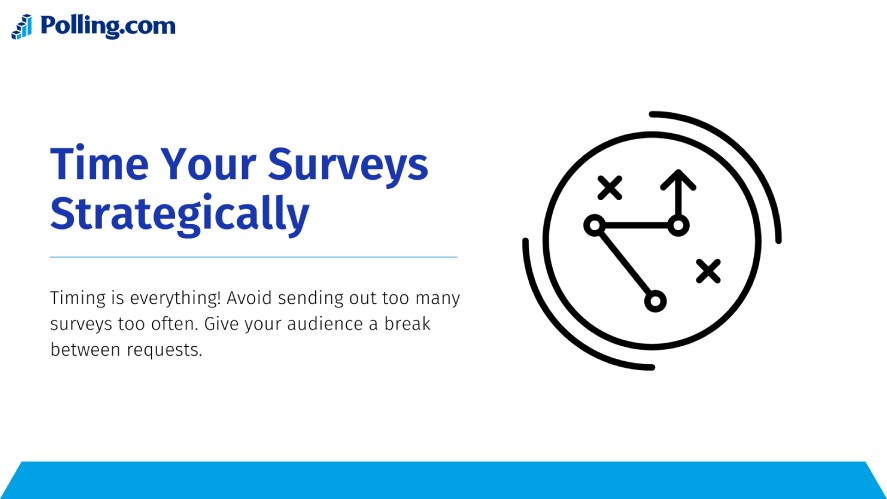 Polling.com

Time Your Surveys Strategically

Timing is everything! Avoid sending out too many surveys too often. Give your audience a break between requests.